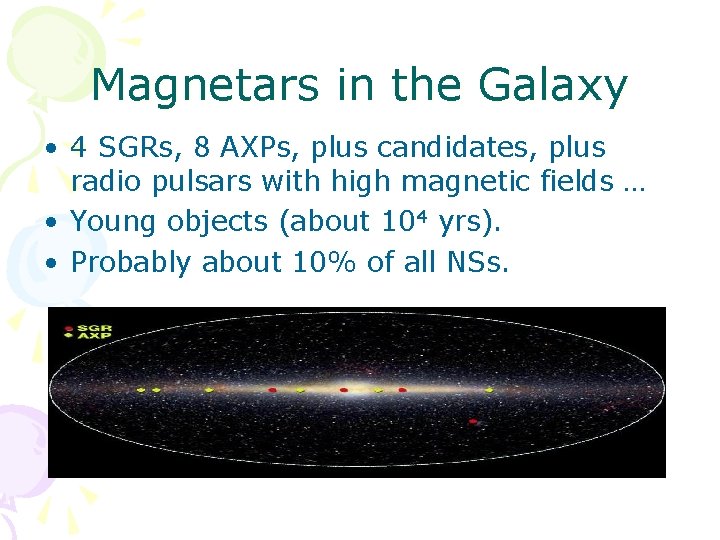 Magnetars in the Galaxy

• 4 SGRs, 8 AXPs, plus candidates, plus radio pulsars with high magnetic fields …
• Young objects (about $10^4$ yrs).
• Probably about 10% of all NSs.

SGR
AXP